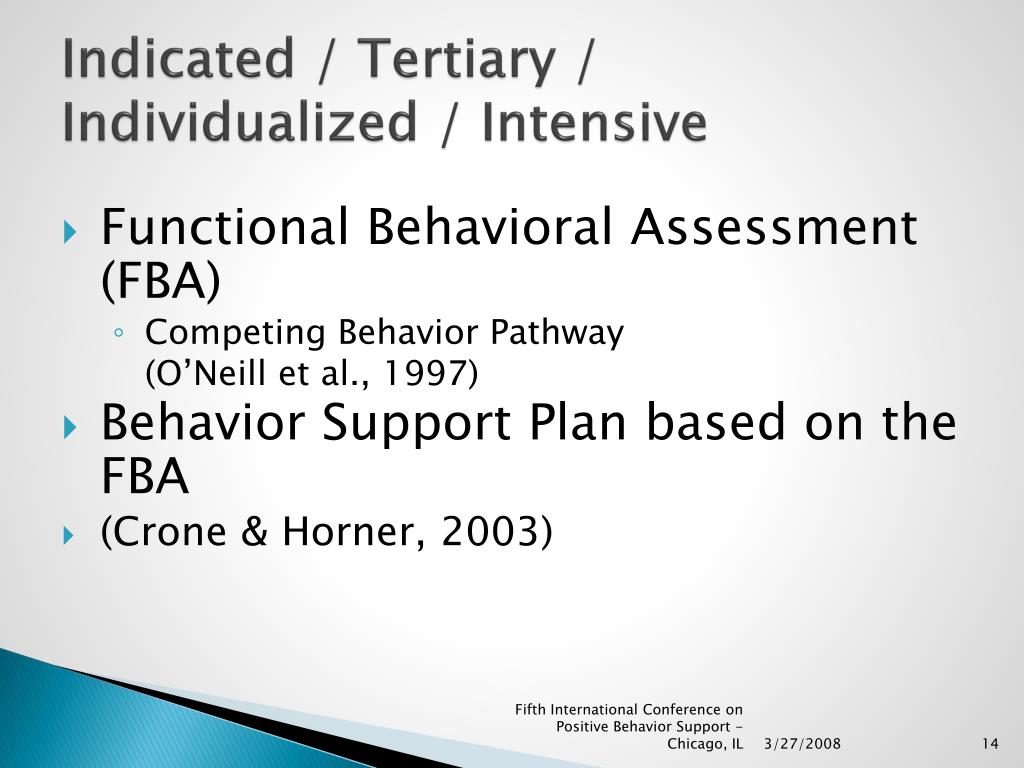 Indicated / Tertiary / Individualized / Intensive

Functional Behavioral Assessment (FBA)

Competing Behavior Pathway (O’Neill et al., 1997)

Behavior Support Plan based on the FBA

(Crone & Horner, 2003)

Fifth International Conference on Positive Behavior Support - Chicago, IL

3/27/2008

14